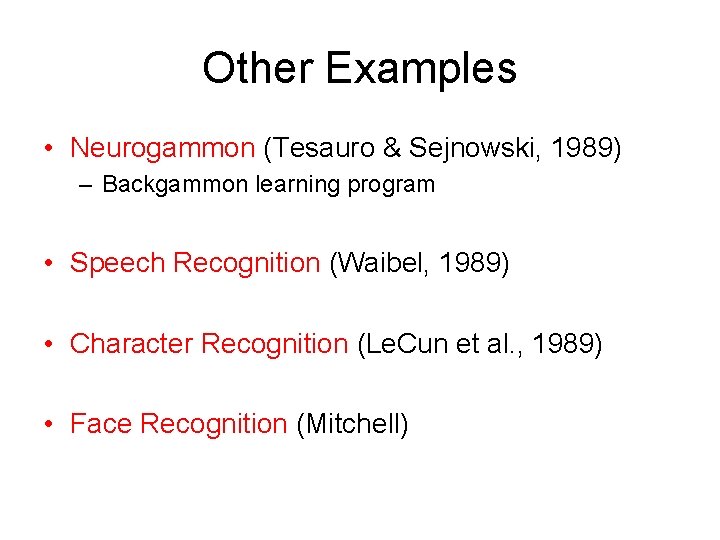 Other Examples

• Neurogammon (Tesauro & Sejnowski, 1989)
– Backgammon learning program

• Speech Recognition (Waibel, 1989)

• Character Recognition (LeCun et al., 1989)

• Face Recognition (Mitchell)